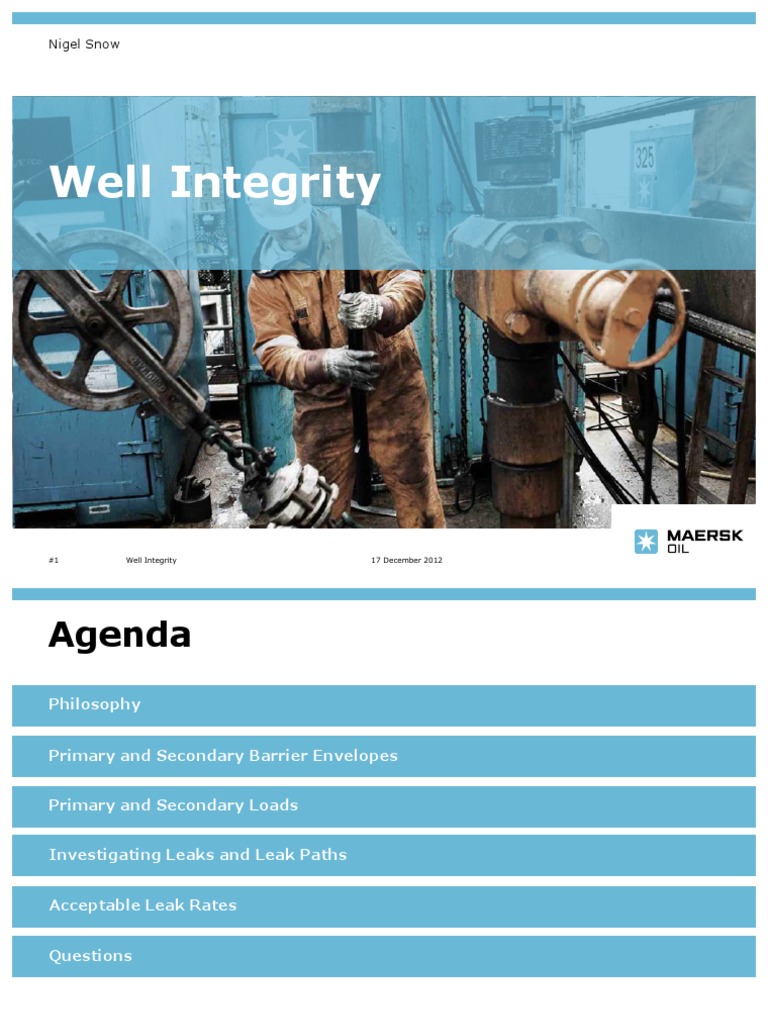 Nigel Snow

Well Integrity

325

MAERSK OIL

#1 Well Integrity 17 December 2012

Agenda

Philosophy

Primary and Secondary Barrier Envelopes

Primary and Secondary Loads

Investigating Leaks and Leak Paths

Acceptable Leak Rates

Questions